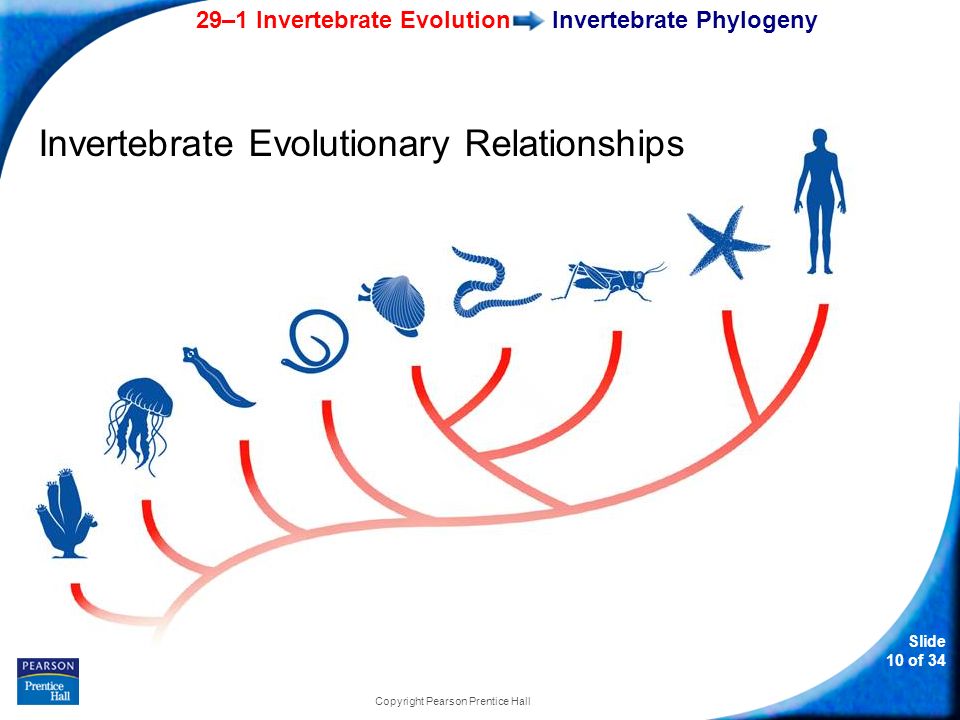 29–1 Invertebrate Evolution Invertebrate Phylogeny

Invertebrate Evolutionary Relationships

PEARSON
Prentice Hall

Copyright Pearson Prentice Hall

Slide
10 of 34